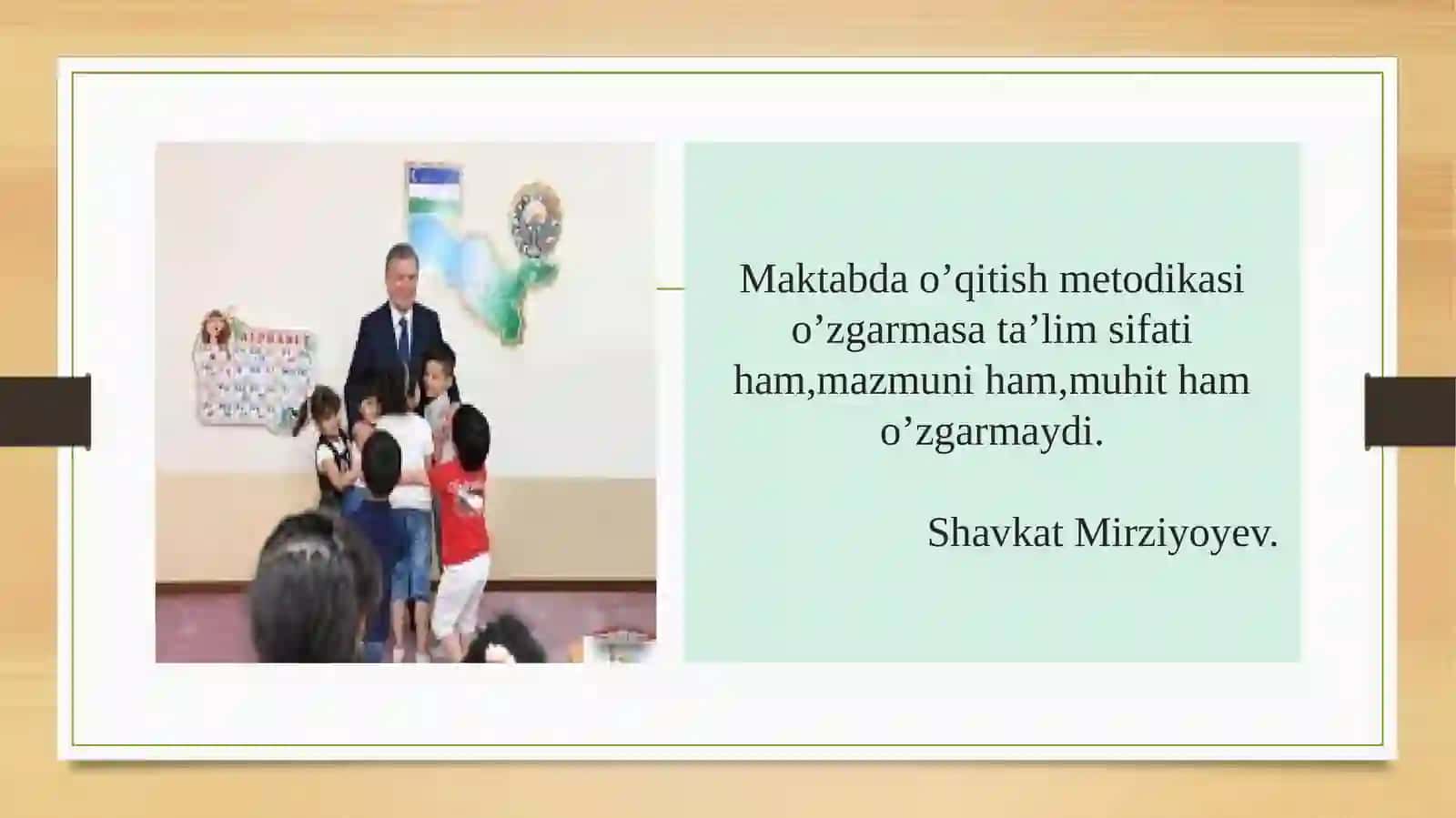 ALPHABET

Maktabda o’qitish metodikasi o’zgarmasa ta’lim sifati ham,mazmuni ham,muhit ham o’zgarmaydi.

Shavkat Mirziyoyev.